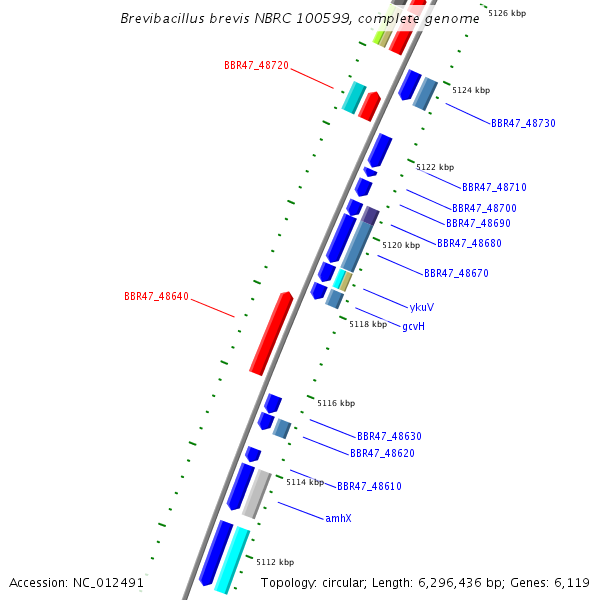 Brevibacillus brevis NBRC 100599, complete genome

5126 kbp

BBR47_48720

5124 kbp

BBR47_48730

5122 kbp

BBR47_48710

BBR47_48700

BBR47_48690

BBR47_48680

5120 kbp

BBR47_48670

BBR47_48640

ykuV

5118 kbp

gcvH

5116 kbp

BBR47_48630

BBR47_48620

5114 kbp

BBR47_48610

amhX

5112 kbp

Accession: NC_012491

Topology: circular; Length: 6,296,436 bp; Genes: 6,119